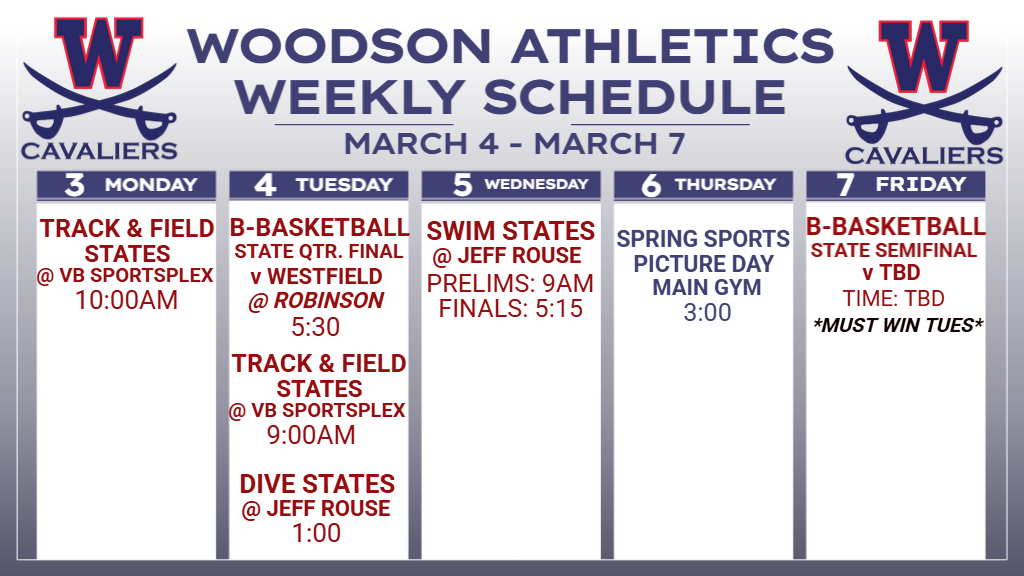 W
CAVALIERS

WOODSON ATHLETICS
WEEKLY SCHEDULE
MARCH 4 - MARCH 7

W
CAVALIERS

3 MONDAY

TRACK & FIELD STATES
@ VB SPORTSPLEX
10:00AM

4 TUESDAY

B-BASKETBALL
STATE QTR. FINAL
v WESTFIELD
@ ROBINSON
5:30

TRACK & FIELD STATES
@ VB SPORTSPLEX
9:00AM

DIVE STATES
@ JEFF ROUSE
1:00

5 WEDNESDAY

SWIM STATES
@ JEFF ROUSE
PRELIMS: 9AM
FINALS: 5:15

6 THURSDAY

SPRING SPORTS
PICTURE DAY
MAIN GYM
3:00

7 FRIDAY

B-BASKETBALL
STATE SEMIFINAL
v TBD
TIME: TBD
*MUST WIN TUES*